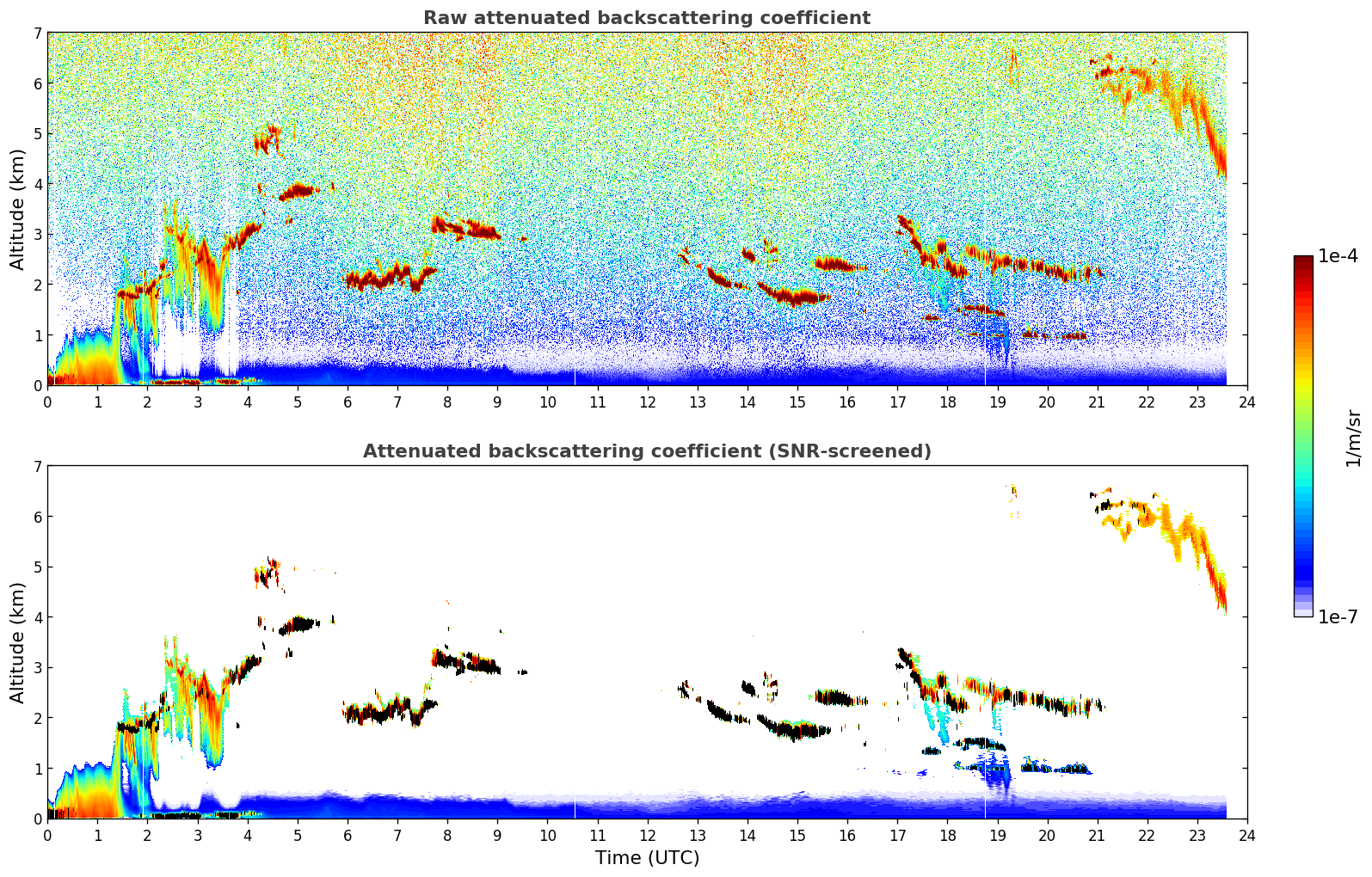 Raw attenuated backscattering coefficient

Altitude (km)

7
6
5
4
3
2
1
0

0 1 2 3 4 5 6 7 8 9 10 11 12 13 14 15 16 17 18 19 20 21 22 23 24

Attenuated backscattering coefficient (SNR-screened)

Altitude (km)

7
6
5
4
3
2
1
0

0 1 2 3 4 5 6 7 8 9 10 11 12 13 14 15 16 17 18 19 20 21 22 23 24

Time (UTC)

1e-4

1/m/sr

1e-7